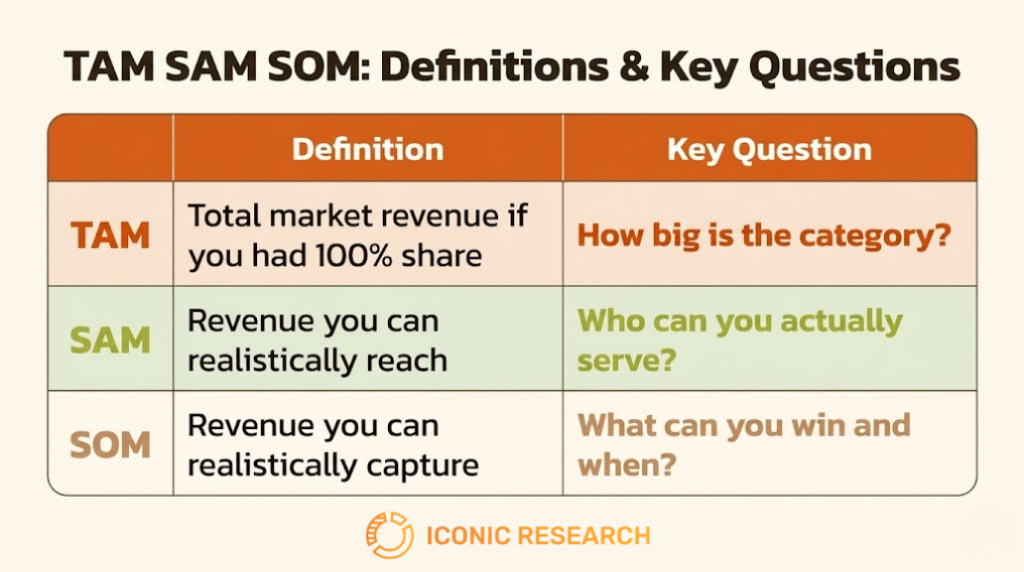 TAM SAM SOM: Definitions & Key Questions

| | Definition | Key Question |
|---|---|---|
| TAM | Total market revenue if you had 100% share | How big is the category? |
| SAM | Revenue you can realistically reach | Who can you actually serve? |
| SOM | Revenue you can realistically capture | What can you win and when? |

ICONIC RESEARCH